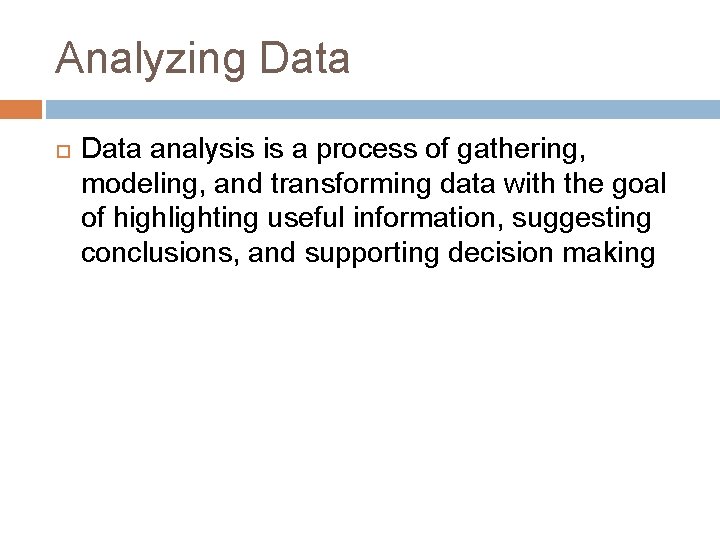 Analyzing Data

Data analysis is a process of gathering, modeling, and transforming data with the goal of highlighting useful information, suggesting conclusions, and supporting decision making